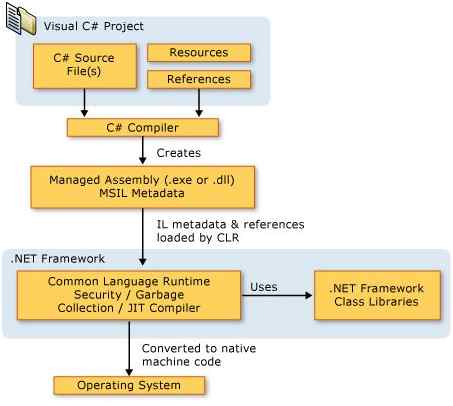 Visual C# Project

C# Source File(s)

Resources

References

C# Compiler

Creates

Managed Assembly (.exe or .dll)
MSIL Metadata

IL metadata & references loaded by CLR

.NET Framework

Common Language Runtime
Security / Garbage Collection / JIT Compiler

Uses

.NET Framework Class Libraries

Converted to native machine code

Operating System